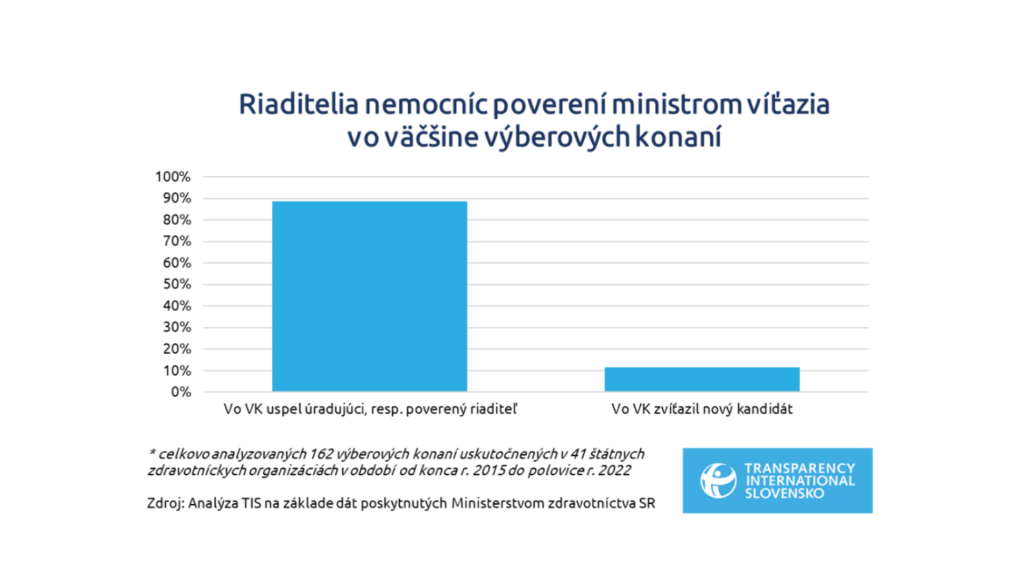 Riaditelia nemocníc poverení ministrom víťazia vo väčšine výberových konaní

100%
90%
80%
70%
60%
50%
40%
30%
20%
10%
0%

Vo VK uspel úradujúci, resp. poverený riaditeľ

Vo VK zvíťazil nový kandidát

* celkovo analyzovaných 162 výberových konaní uskutočnených v 41 štátnych zdravotníckych organizáciách v období od konca r. 2015 do polovice r. 2022

Zdroj: Analýza TIS na základe dát poskytnutých Ministerstvom zdravotníctva SR

TRANSPARENCY INTERNATIONAL SLOVENSKO